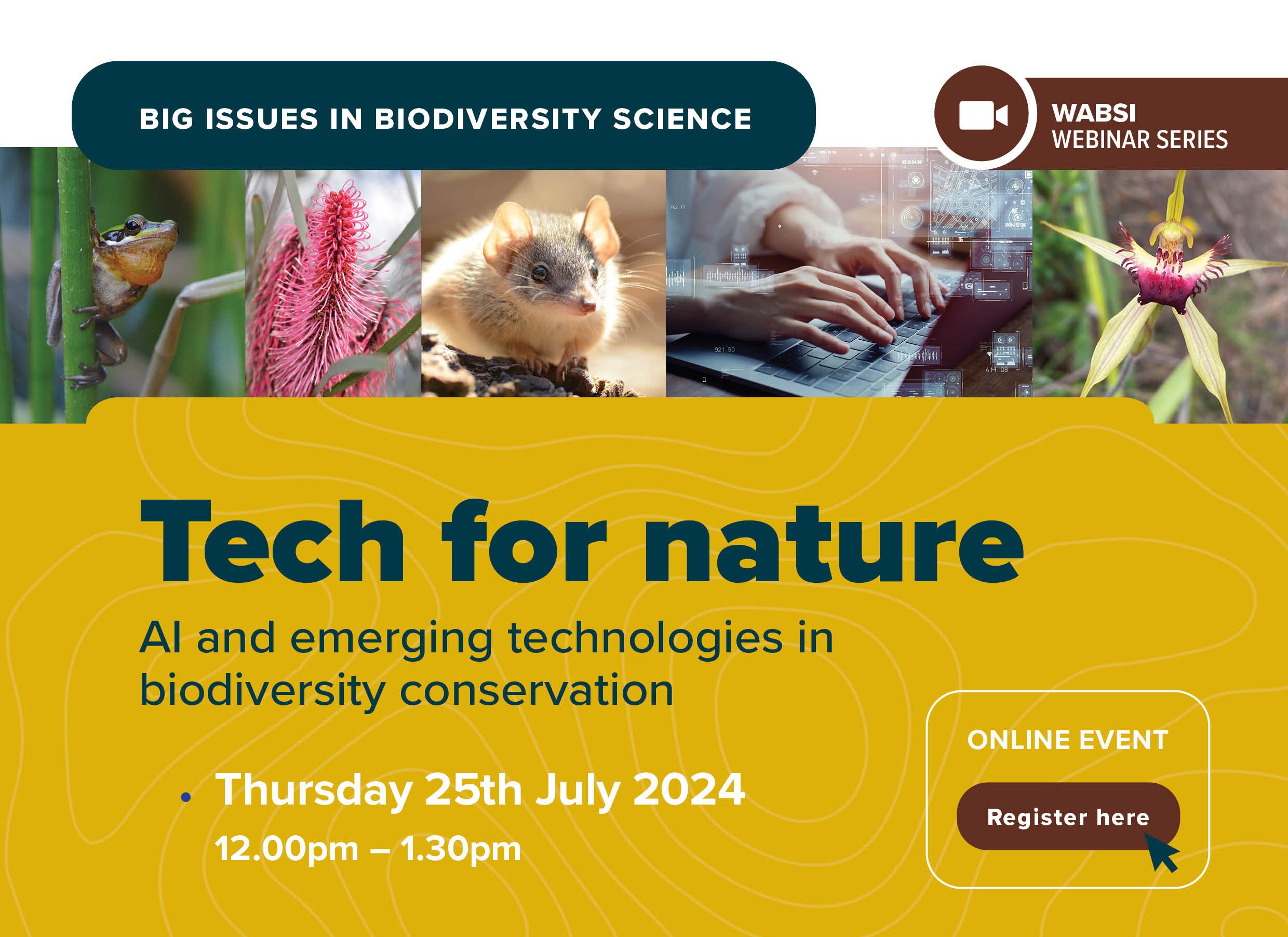 BIG ISSUES IN BIODIVERSITY SCIENCE

WABSI
WEBINAR SERIES

Tech for nature

AI and emerging technologies in biodiversity conservation

• Thursday 25th July 2024
12.00pm – 1.30pm

ONLINE EVENT

Register here